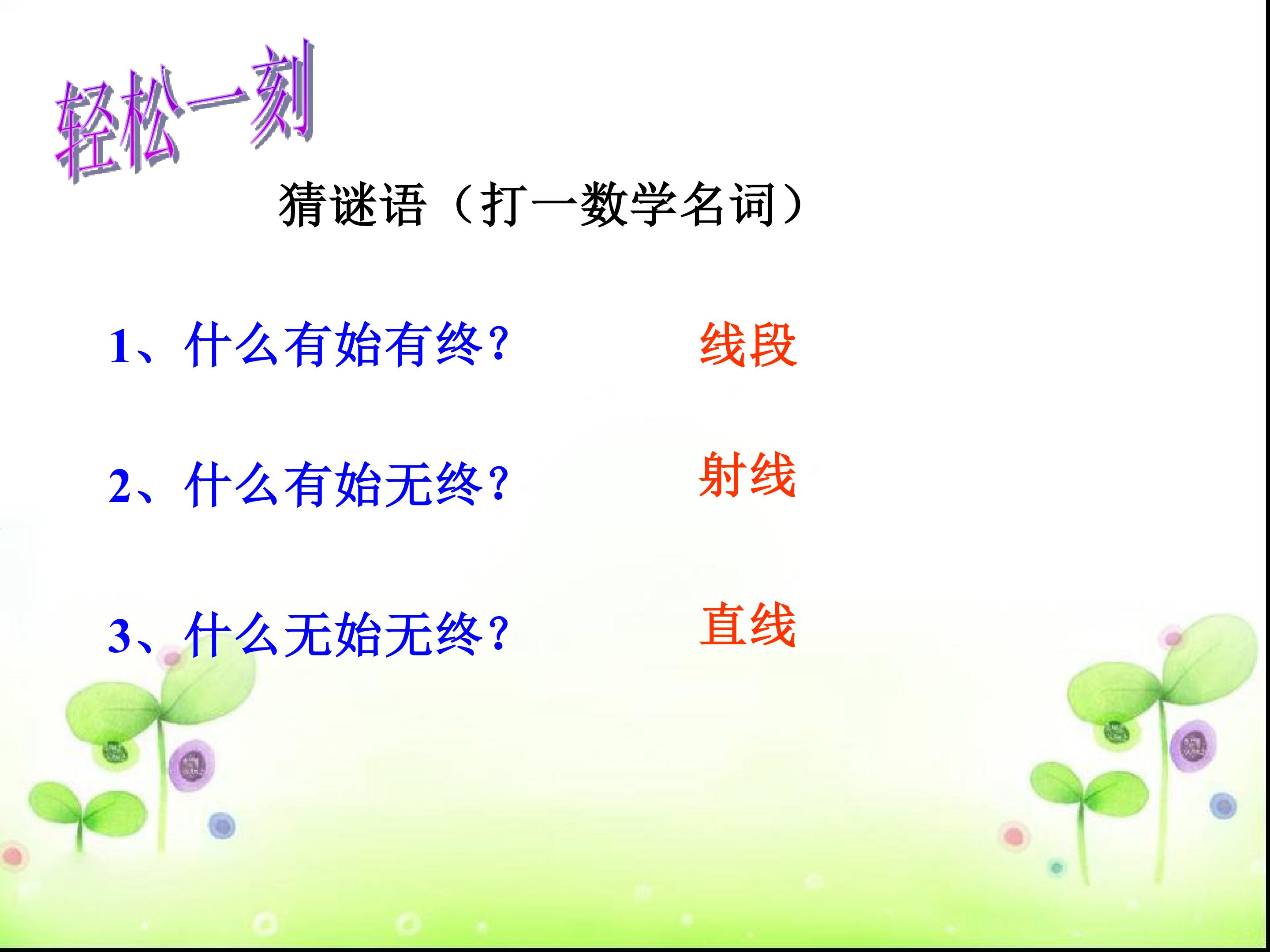 轻松一刻

猜谜语（打一数学名词）

1、什么有始有终？ 线段

2、什么有始无终？ 射线

3、什么无始无终？ 直线